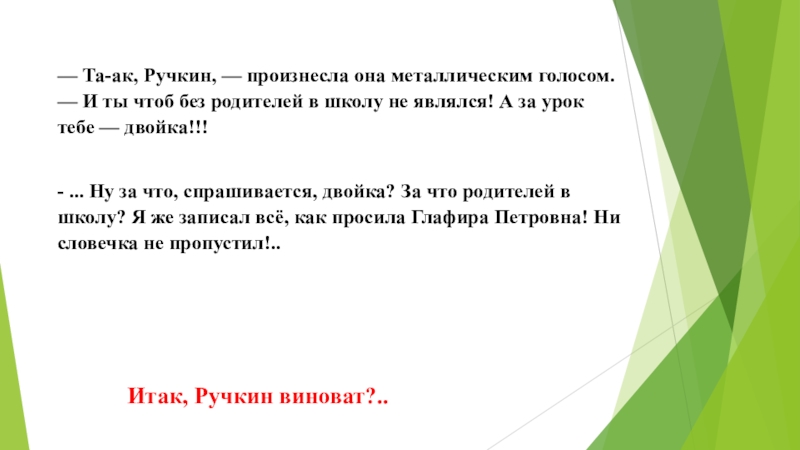 — Та-ак, Ручкин, — произнесла она металлическим голосом. — И ты чтоб без родителей в школу не являлся! А за урок тебе — двойка!!!

- ... Ну за что, спрашивается, двойка? За что родителей в школу? Я же записал всё, как просила Глафира Петровна! Ни словечка не пропустил!..

Итак, Ручкин виноват?..